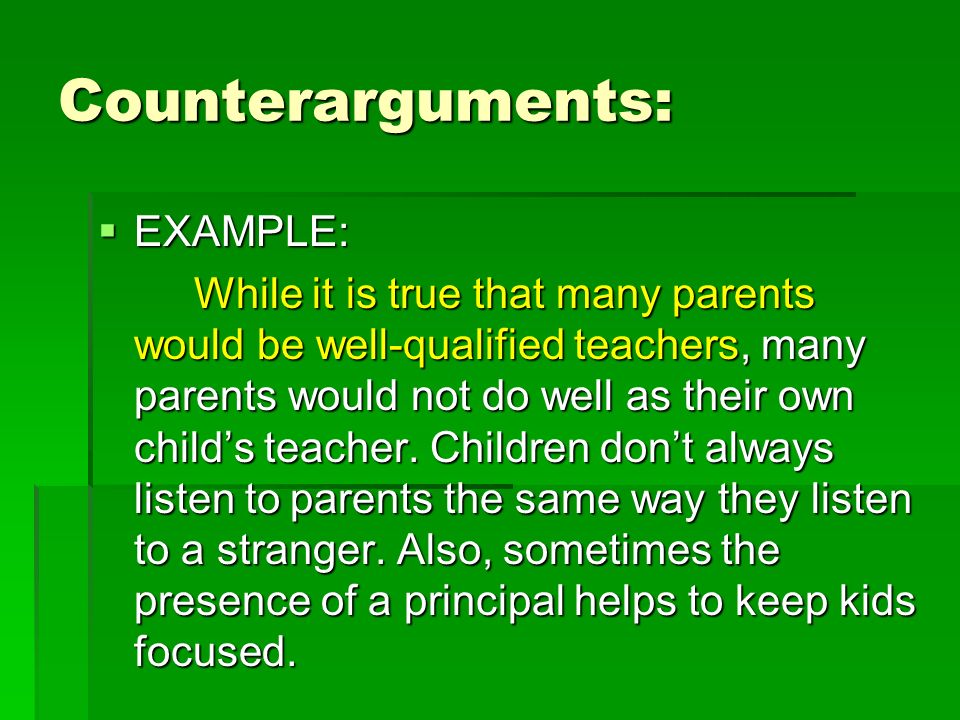 Counterarguments:

▪ EXAMPLE:

While it is true that many parents would be well-qualified teachers, many parents would not do well as their own child’s teacher. Children don’t always listen to parents the same way they listen to a stranger. Also, sometimes the presence of a principal helps to keep kids focused.